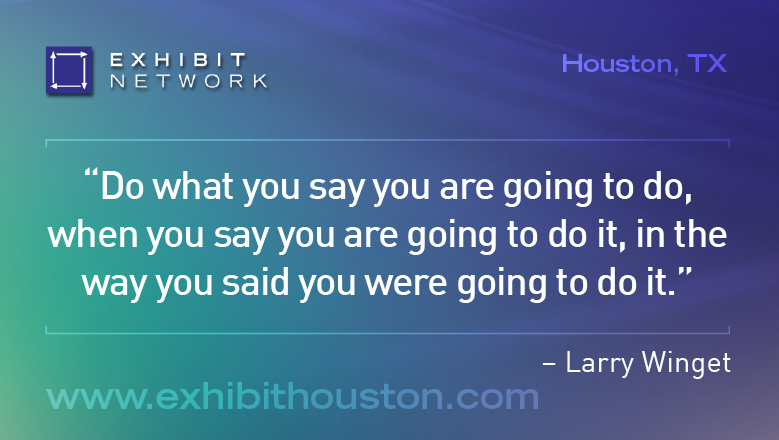 EXHIBIT NETWORK

Houston, TX

“Do what you say you are going to do, when you say you are going to do it, in the way you said you were going to do it.”

– Larry Winget

www.exhibithouston.com